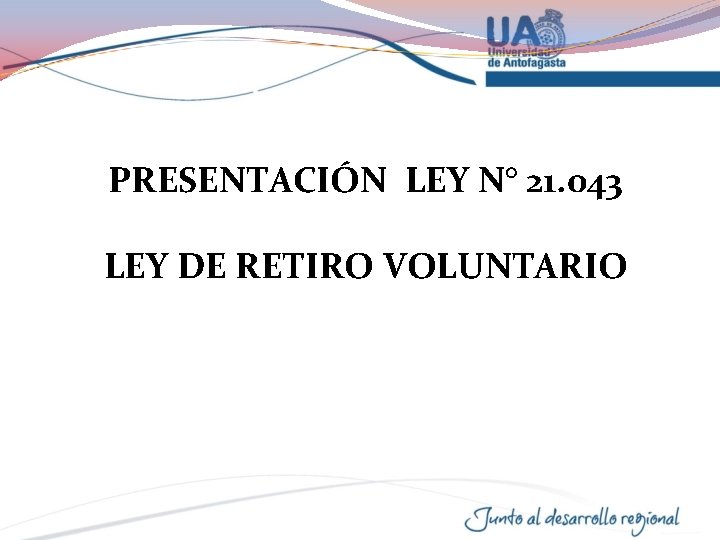 UA
Universidad
de Antofagasta

PRESENTACIÓN LEY N° 21.043

LEY DE RETIRO VOLUNTARIO

Junto al desarrollo regional